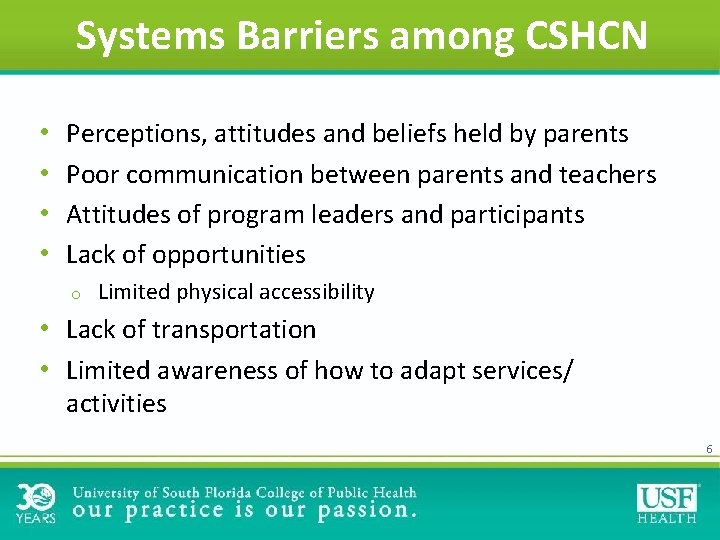 Systems Barriers among CSHCN

• Perceptions, attitudes and beliefs held by parents
• Poor communication between parents and teachers
• Attitudes of program leaders and participants
• Lack of opportunities
  o Limited physical accessibility
• Lack of transportation
• Limited awareness of how to adapt services/ activities

6

30 YEARS

University of South Florida College of Public Health
our practice is our passion.

USF HEALTH